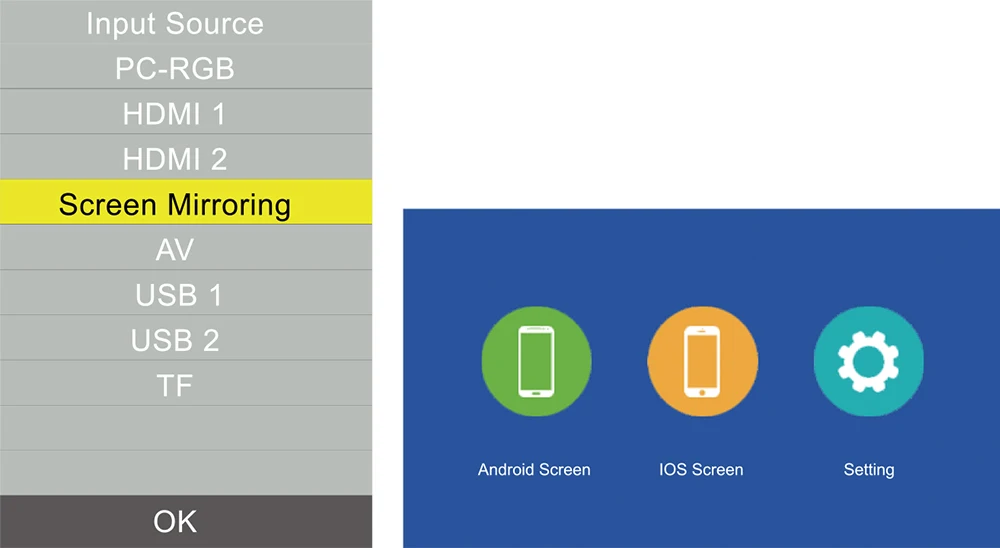 Input Source
PC-RGB
HDMI 1
HDMI 2
Screen Mirroring
AV
USB 1
USB 2
TF
OK

Android Screen
IOS Screen
Setting